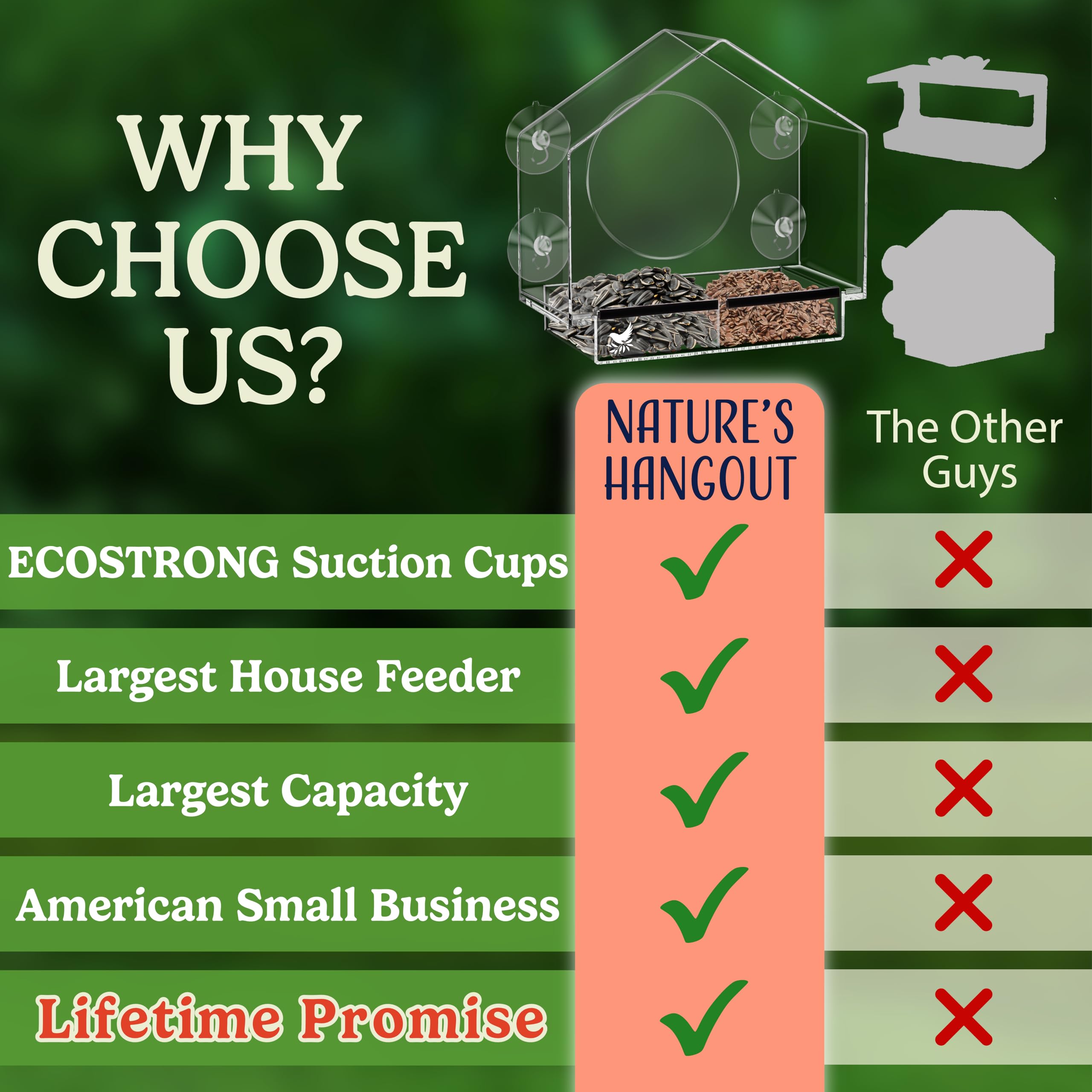 WHY CHOOSE US?

| | NATURE'S HANGOUT | The Other Guys |
|---|---|---|
| ECOSTRONG Suction Cups | ✓ | ✗ |
| Largest House Feeder | ✓ | ✗ |
| Largest Capacity | ✓ | ✗ |
| American Small Business | ✓ | ✗ |
| Lifetime Promise | ✓ | ✗ |